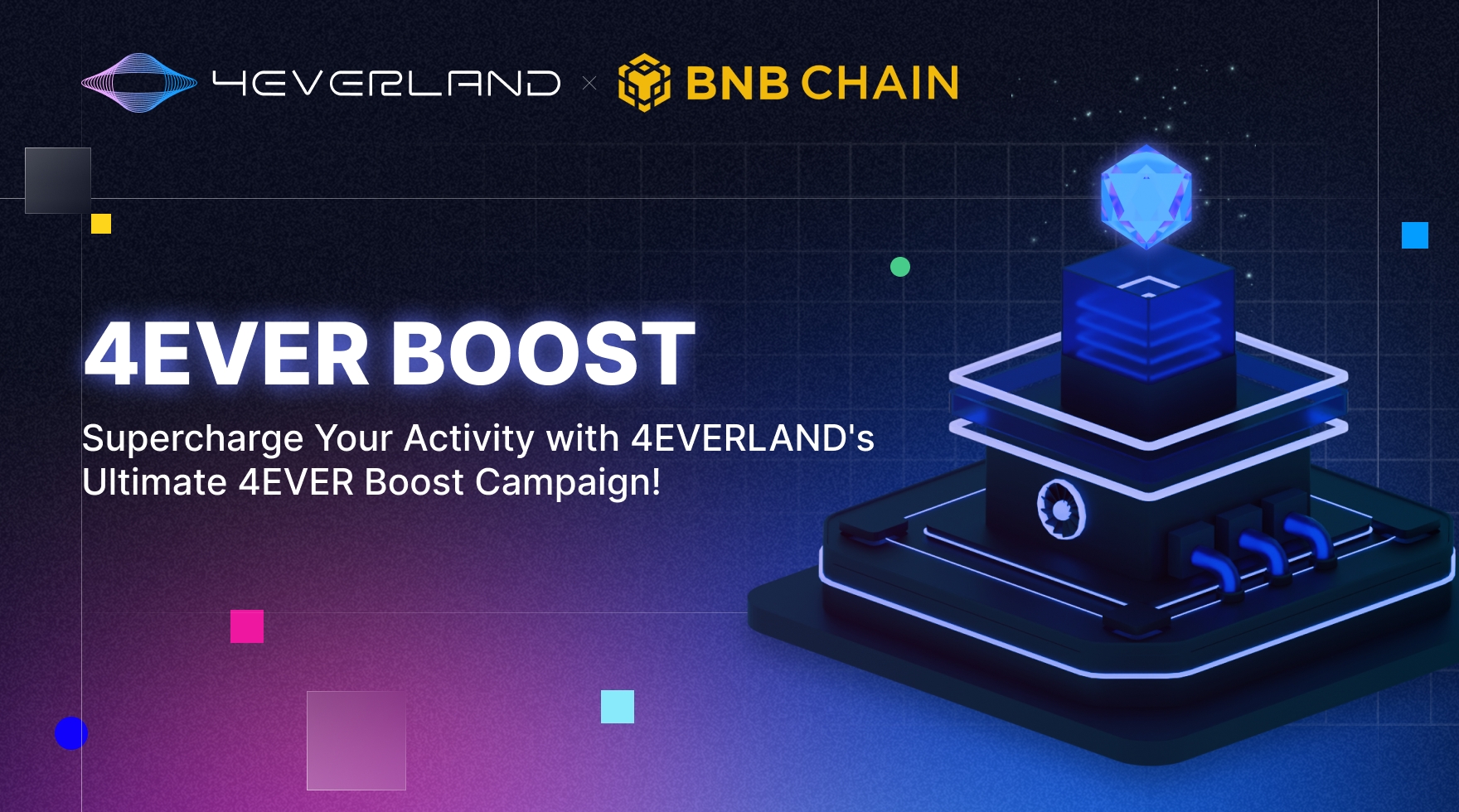 4EVERLAND × BNB CHAIN

4EVER BOOST

Supercharge Your Activity with 4EVERLAND's Ultimate 4EVER Boost Campaign!